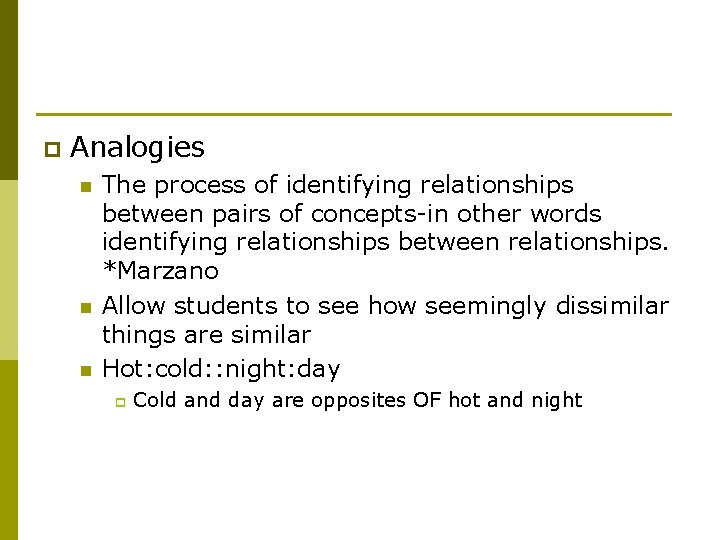 Analogies

The process of identifying relationships between pairs of concepts-in other words identifying relationships between relationships. *Marzano

Allow students to see how seemingly dissimilar things are similar

Hot:cold::night:day

Cold and day are opposites OF hot and night